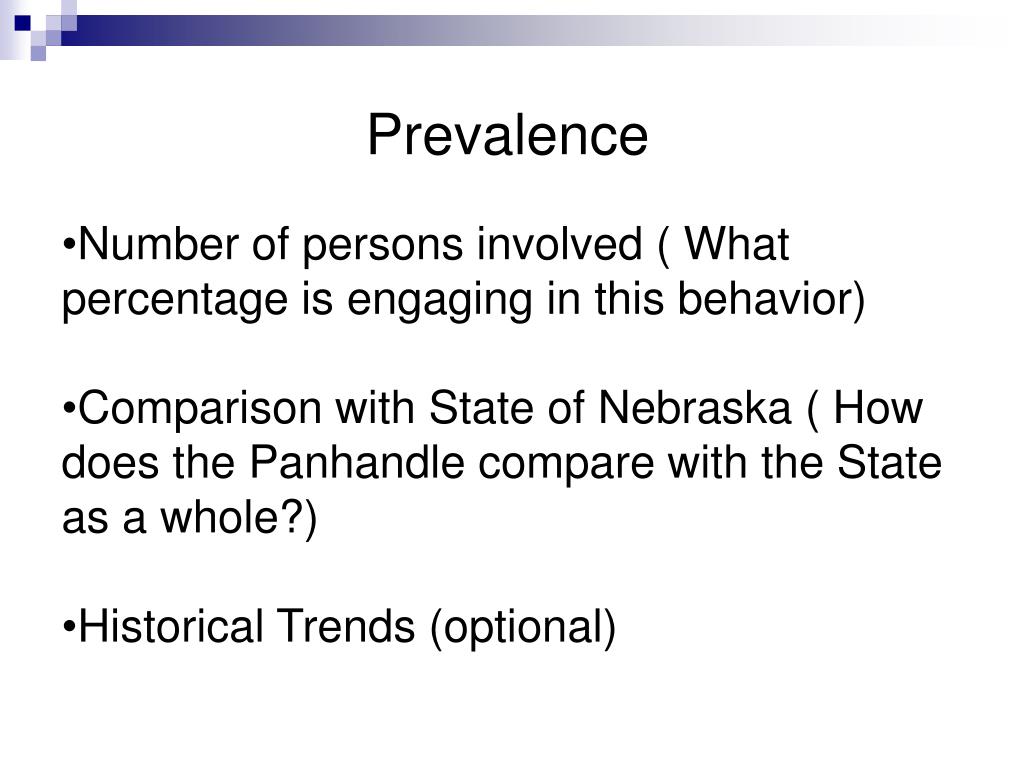 Prevalence

•Number of persons involved ( What percentage is engaging in this behavior)

•Comparison with State of Nebraska ( How does the Panhandle compare with the State as a whole?)

•Historical Trends (optional)